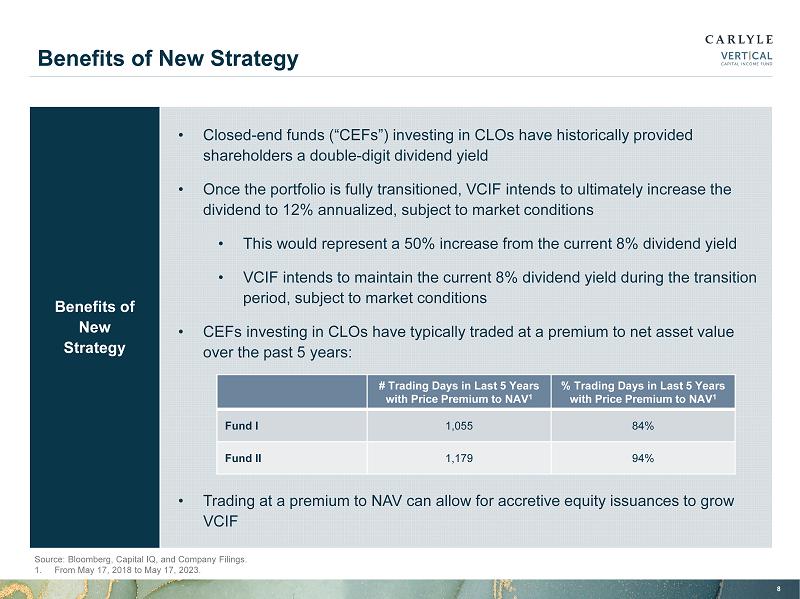 Benefits of New Strategy

CARLYLE
VERTICAL
CAPITAL INCOME FUND

Benefits of New Strategy

• Closed-end funds ("CEFs") investing in CLOs have historically provided shareholders a double-digit dividend yield

• Once the portfolio is fully transitioned, VCIF intends to ultimately increase the dividend to 12% annualized, subject to market conditions

• This would represent a 50% increase from the current 8% dividend yield

• VCIF intends to maintain the current 8% dividend yield during the transition period, subject to market conditions

• CEFs investing in CLOs have typically traded at a premium to net asset value over the past 5 years:

| | # Trading Days in Last 5 Years with Price Premium to NAV$^1$ | % Trading Days in Last 5 Years with Price Premium to NAV$^1$ |
|---|---|---|
| Fund I | 1,055 | 84% |
| Fund II | 1,179 | 94% |

• Trading at a premium to NAV can allow for accretive equity issuances to grow VCIF

Source: Bloomberg, Capital IQ, and Company Filings.
1. From May 17, 2018 to May 17, 2023.

8